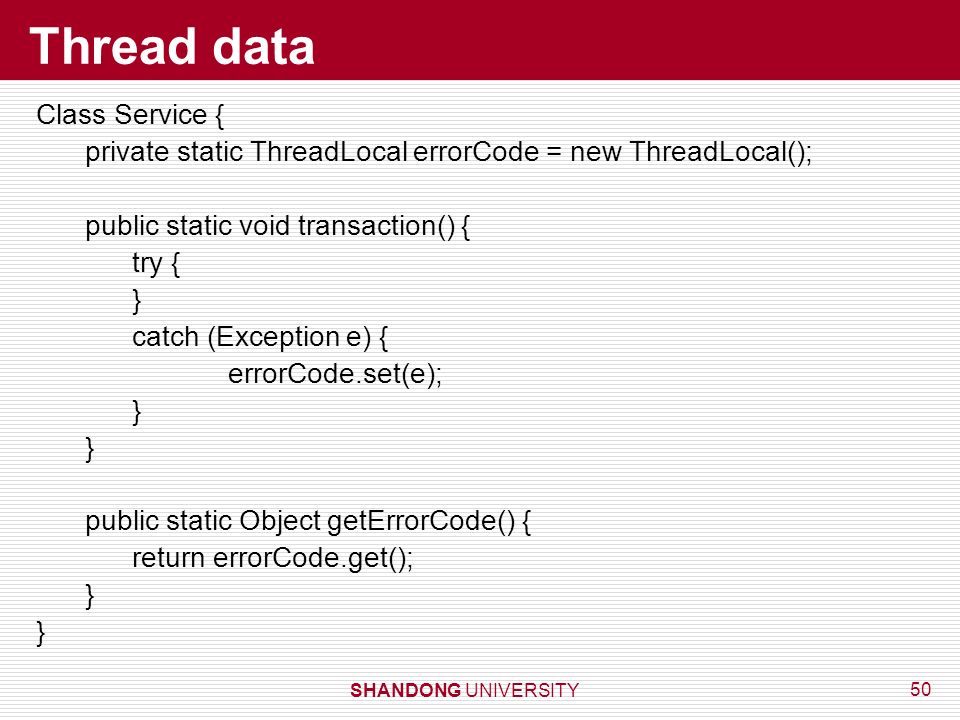 Thread data

Class Service {
private static ThreadLocal errorCode = new ThreadLocal();

public static void transaction() {
try {
}
catch (Exception e) {
errorCode.set(e);
}
}

public static Object getErrorCode() {
return errorCode.get();
}
}

SHANDONG UNIVERSITY

50